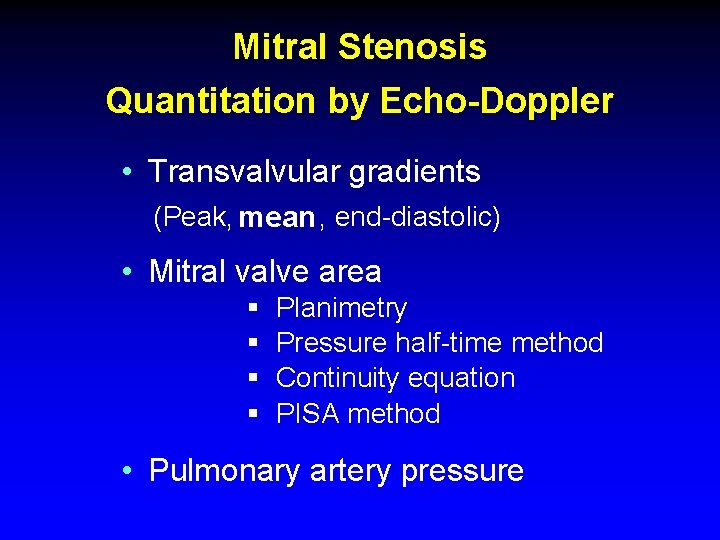 Mitral Stenosis
Quantitation by Echo-Doppler

• Transvalvular gradients
(Peak, mean, end-diastolic)

• Mitral valve area
▪ Planimetry
▪ Pressure half-time method
▪ Continuity equation
▪ PISA method

• Pulmonary artery pressure